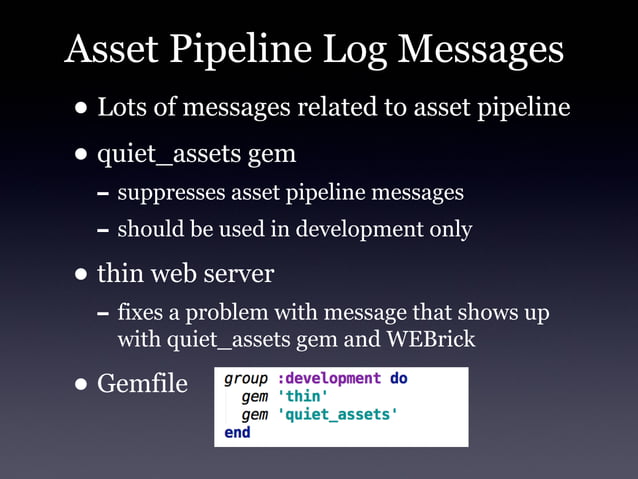 Asset Pipeline Log Messages

• Lots of messages related to asset pipeline

• quiet_assets gem

– suppresses asset pipeline messages

– should be used in development only

• thin web server

– fixes a problem with message that shows up with quiet_assets gem and WEBrick

• Gemfile

group :development do
  gem 'thin'
  gem 'quiet_assets'
end